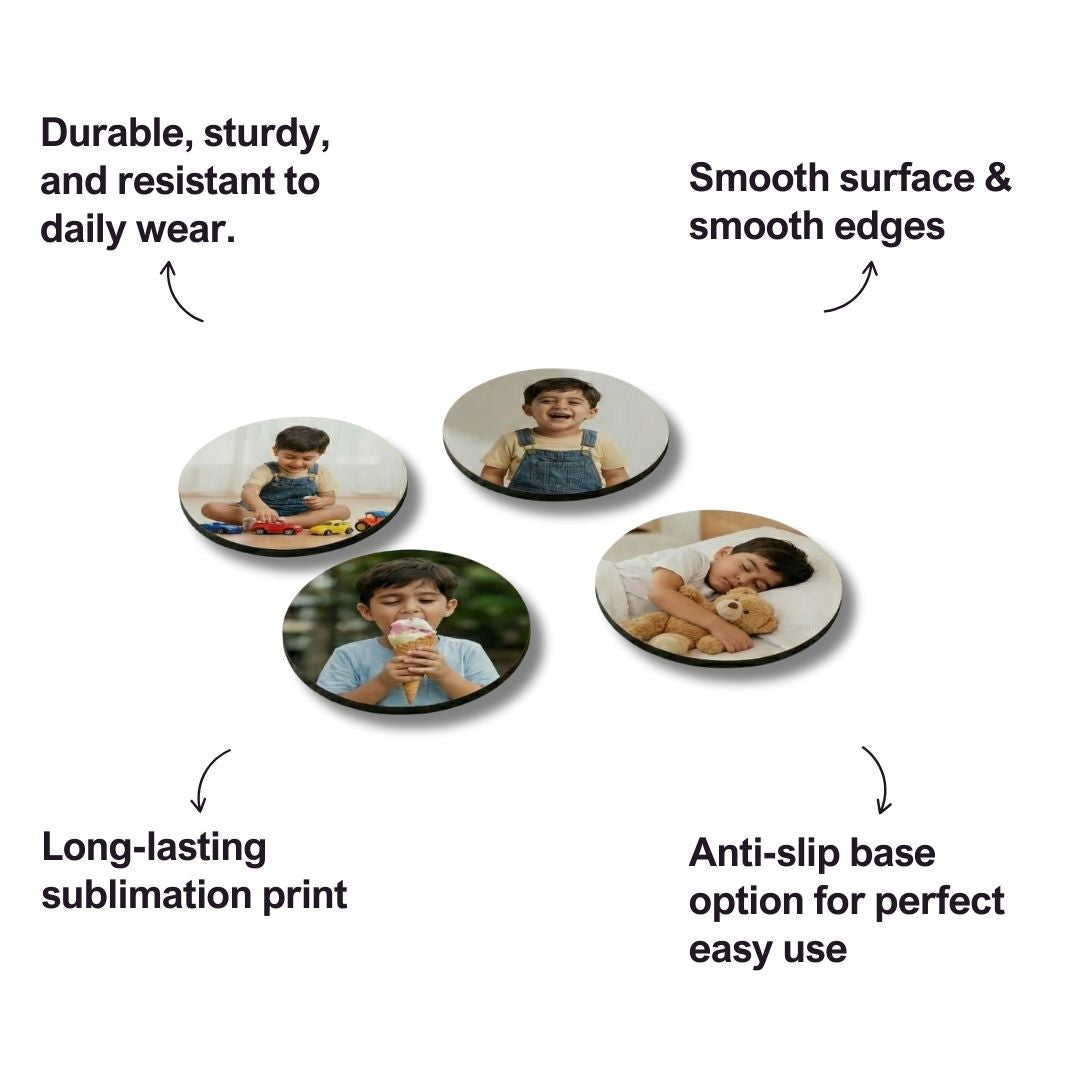 Durable, sturdy, and resistant to daily wear.

Smooth surface & smooth edges

Long-lasting sublimation print

Anti-slip base option for perfect easy use